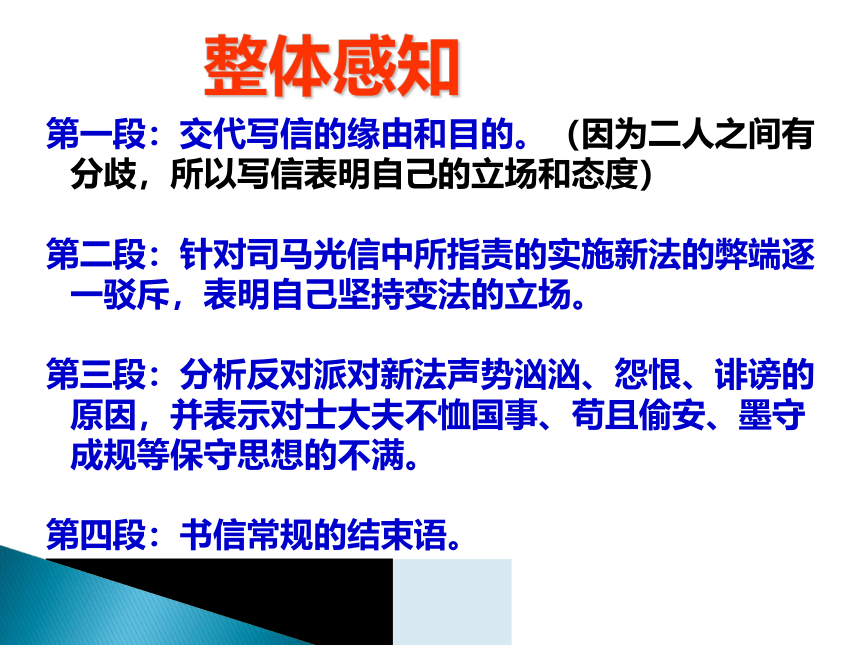 整体感知

第一段：交代写信的缘由和目的。（因为二人之间有分歧，所以写信表明自己的立场和态度）

第二段：针对司马光信中所指责的实施新法的弊端逐一驳斥，表明自己坚持变法的立场。

第三段：分析反对派对新法声势汹汹、怨恨、诽谤的原因，并表示对士大夫不恤国事、苟且偷安、墨守成规等保守思想的不满。

第四段：书信常规的结束语。